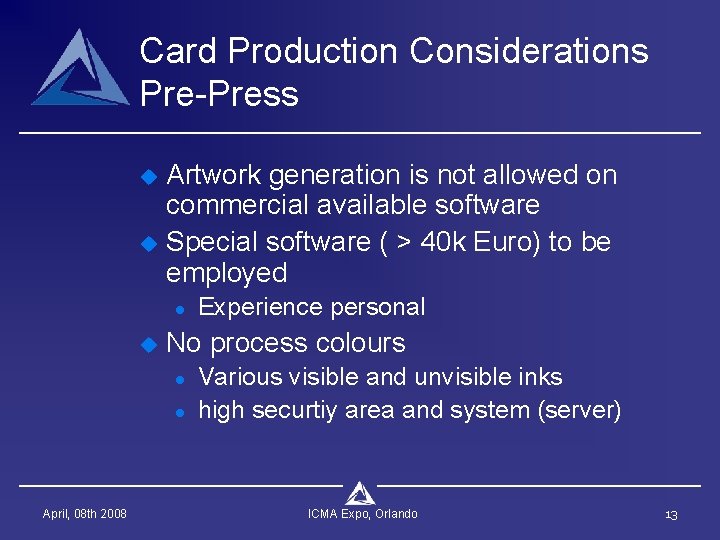 Card Production Considerations
Pre-Press

Artwork generation is not allowed on commercial available software

Special software ( > 40k Euro) to be employed

Experience personal

No process colours

Various visible and unvisible inks

high securtiy area and system (server)

April, 08th 2008

ICMA Expo, Orlando

13